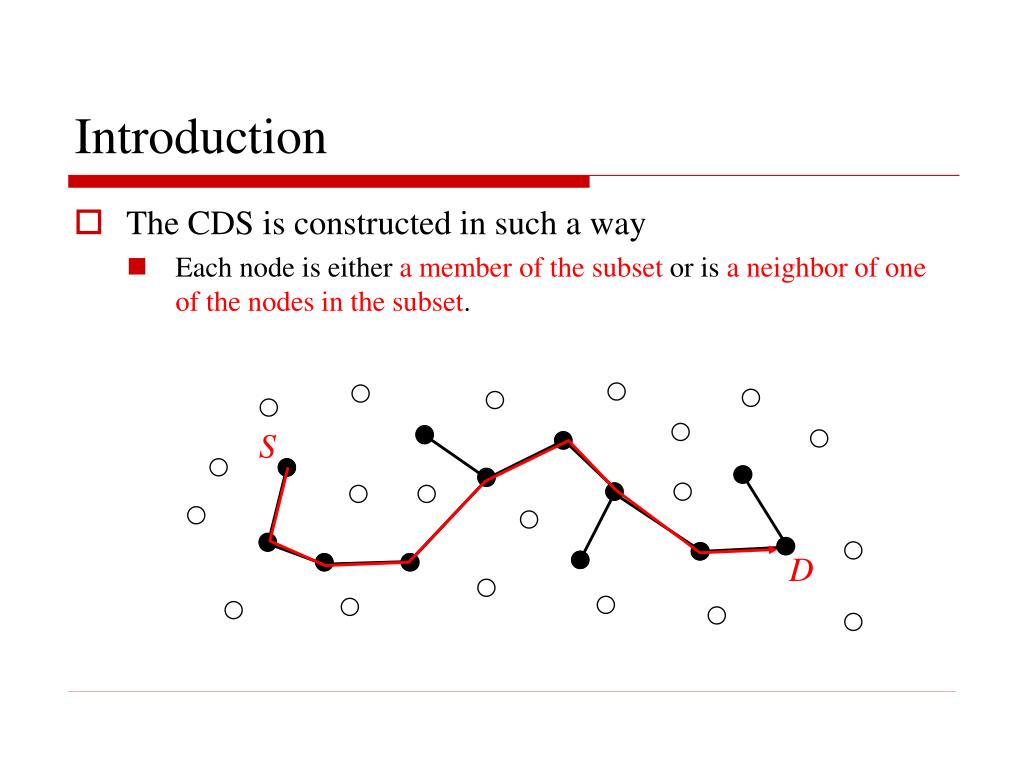 Introduction

The CDS is constructed in such a way

Each node is either a member of the subset or is a neighbor of one of the nodes in the subset.

S

D